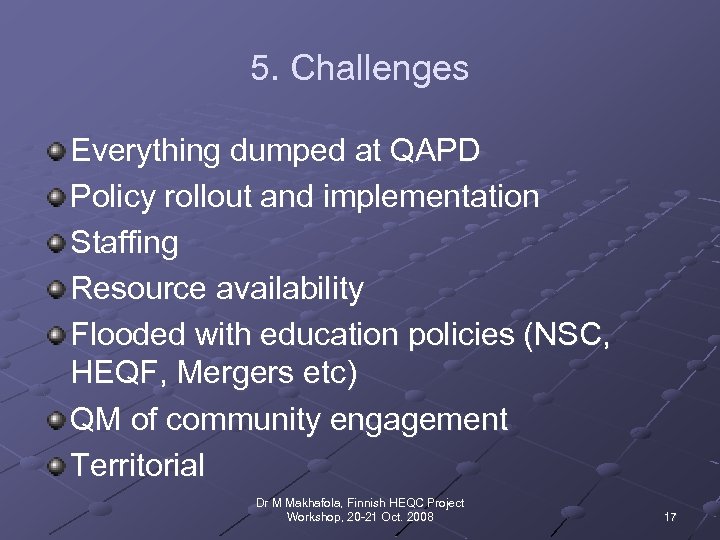 5. Challenges

Everything dumped at QAPD
Policy rollout and implementation
Staffing
Resource availability
Flooded with education policies (NSC, HEQF, Mergers etc)
QM of community engagement
Territorial

Dr M Makhafola, Finnish HEQC Project Workshop, 20-21 Oct. 2008

17